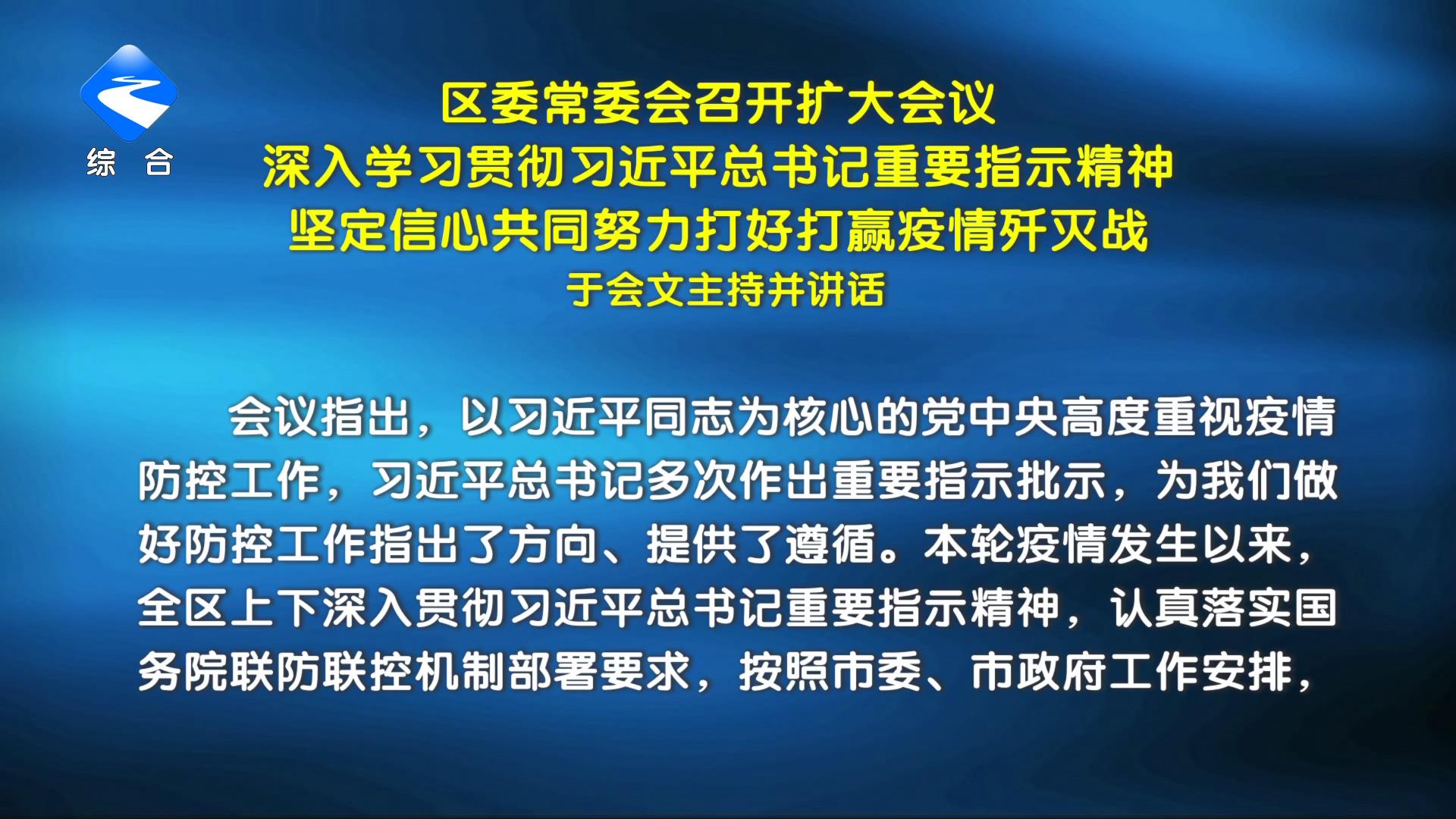 综 合

区委常委会召开扩大会议
深入学习贯彻习近平总书记重要指示精神
坚定信心共同努力打好打赢疫情歼灭战
于会文主持并讲话

会议指出，以习近平同志为核心的党中央高度重视疫情防控工作，习近平总书记多次作出重要指示批示，为我们做好防控工作指出了方向、提供了遵循。本轮疫情发生以来，全区上下深入贯彻习近平总书记重要指示精神，认真落实国务院联防联控机制部署要求，按照市委、市政府工作安排，